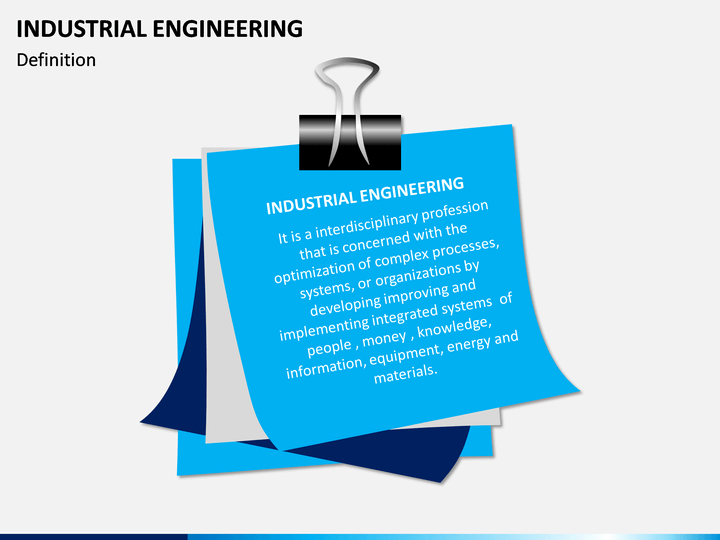 INDUSTRIAL ENGINEERING

Definition

INDUSTRIAL ENGINEERING

It is a interdisciplinary profession that is concerned with the optimization of complex processes, systems, or organizations by developing improving and implementing integrated systems of people , money , knowledge, information, equipment, energy and materials.